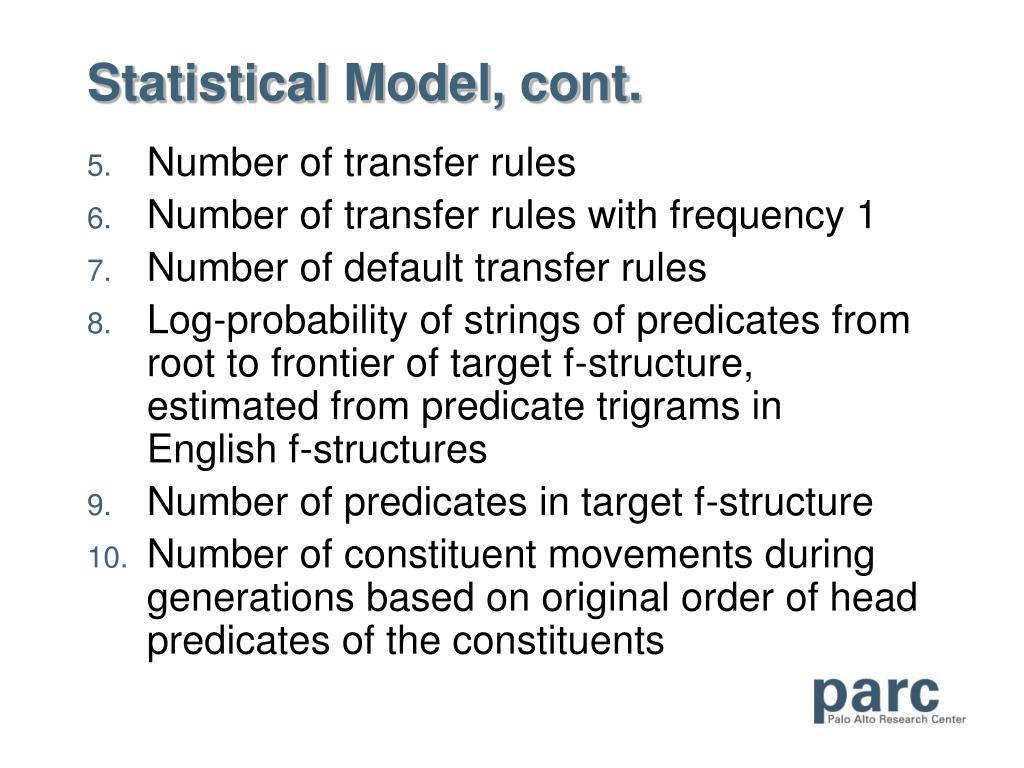 Statistical Model, cont.

5. Number of transfer rules
6. Number of transfer rules with frequency 1
7. Number of default transfer rules
8. Log-probability of strings of predicates from root to frontier of target f-structure, estimated from predicate trigrams in English f-structures
9. Number of predicates in target f-structure
10. Number of constituent movements during generations based on original order of head predicates of the constituents

parc
Palo Alto Research Center